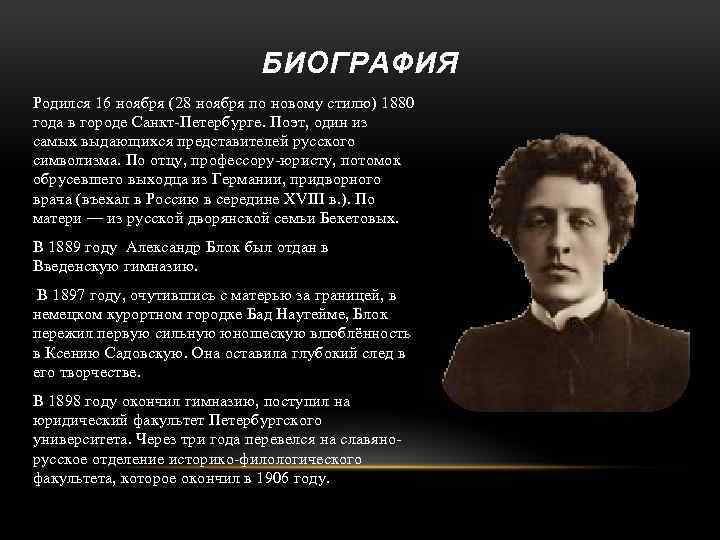 БИОГРАФИЯ

Родился 16 ноября (28 ноября по новому стилю) 1880 года в городе Санкт-Петербурге. Поэт, один из самых выдающихся представителей русского символизма. По отцу, профессору-юристу, потомок обрусевшего выходца из Германии, придворного врача (въехал в Россию в середине XVIII в.). По матери — из русской дворянской семьи Бекетовых.

В 1889 году Александр Блок был отдан в Введенскую гимназию.

В 1897 году, очутившись с матерью за границей, в немецком курортном городке Бад Наугейме, Блок пережил первую сильную юношескую влюблённость в Ксению Садовскую. Она оставила глубокий след в его творчестве.

В 1898 году окончил гимназию, поступил на юридический факультет Петербургского университета. Через три года перевелся на славяно-русское отделение историко-филологического факультета, которое окончил в 1906 году.